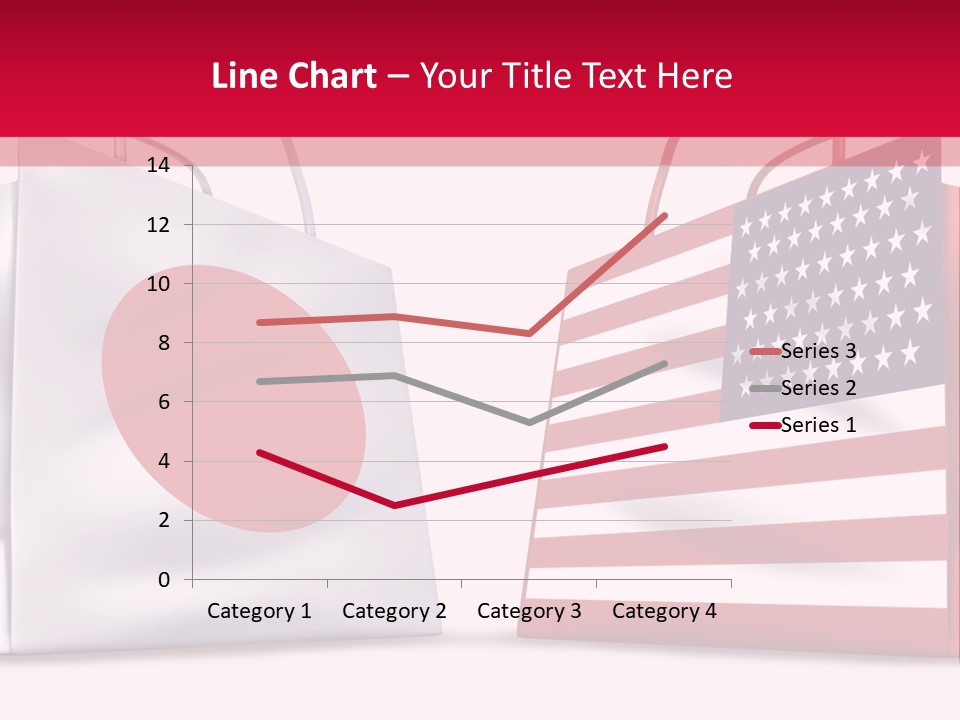 Line Chart – Your Title Text Here

14
12
10
8
6
4
2
0

Category 1 Category 2 Category 3 Category 4

Series 3
Series 2
Series 1